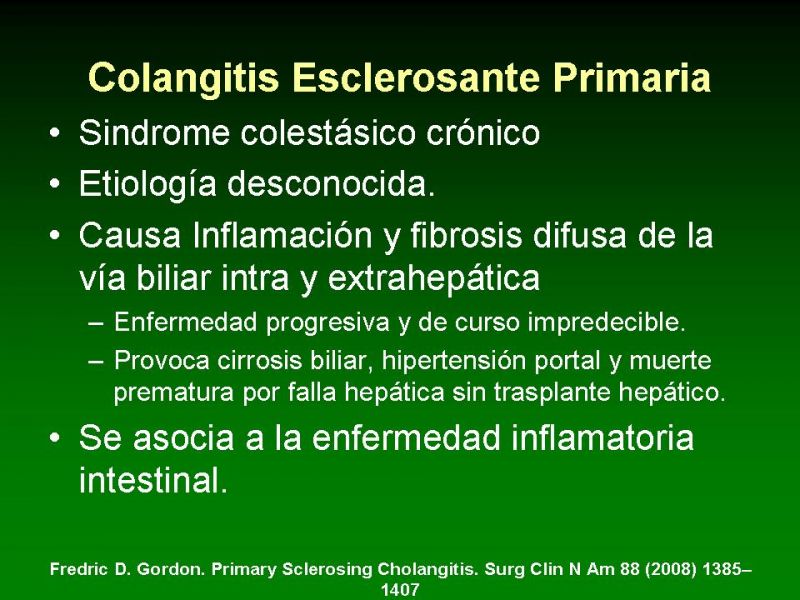 Colangitis Esclerosante Primaria

• Sindrome colestásico crónico
• Etiología desconocida.
• Causa Inflamación y fibrosis difusa de la vía biliar intra y extrahepática
– Enfermedad progresiva y de curso impredecible.
– Provoca cirrosis biliar, hipertensión portal y muerte prematura por falla hepática sin trasplante hepático.
• Se asocia a la enfermedad inflamatoria intestinal.

Fredric D. Gordon. Primary Sclerosing Cholangitis. Surg Clin N Am 88 (2008) 1385–1407